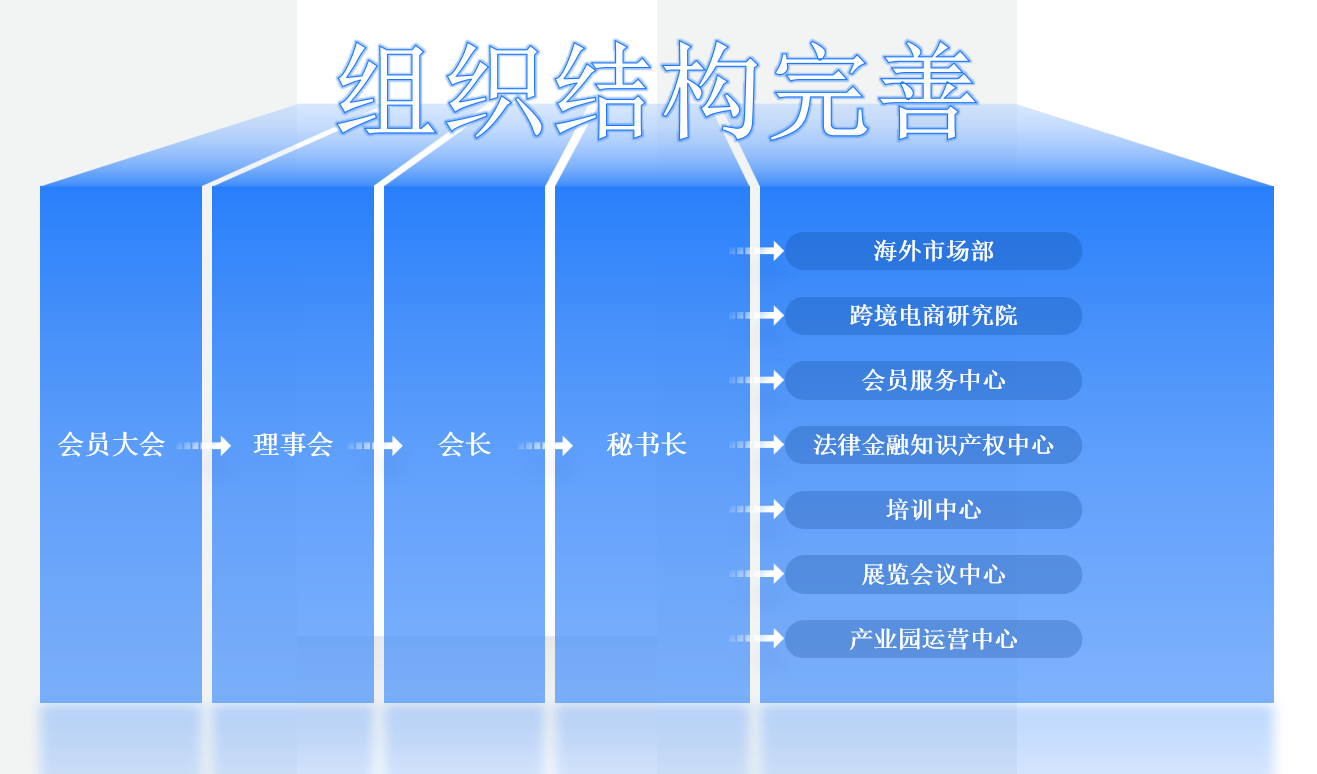 组织结构完善

会员大会

理事会

会长

秘书长

海外市场部

跨境电商研究院

会员服务中心

法律金融知识产权中心

培训中心

展览会议中心

产业园运营中心